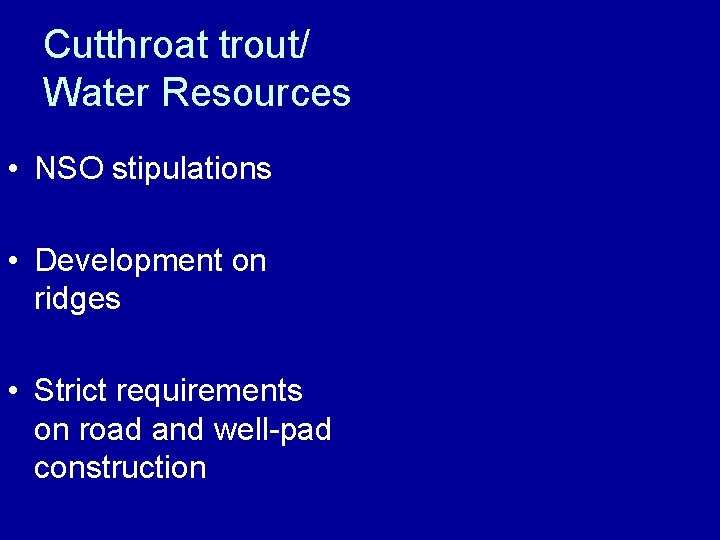 Cutthroat trout/
Water Resources

• NSO stipulations

• Development on ridges

• Strict requirements on road and well-pad construction